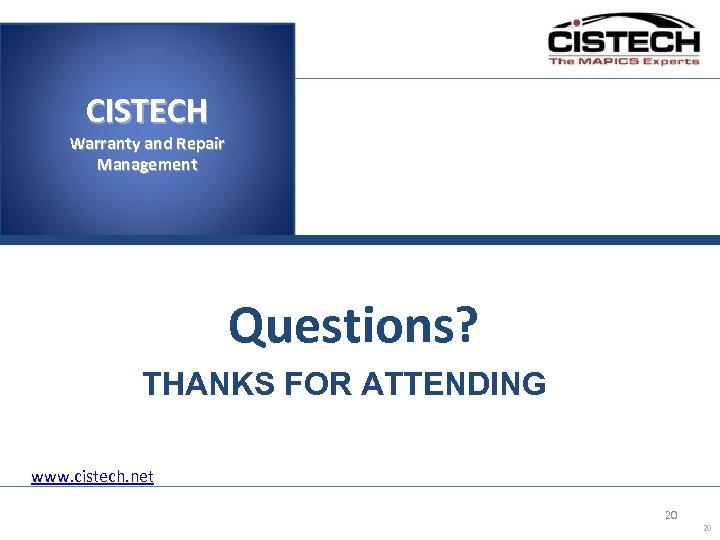 CISTECH
The MAPICS Experts

CISTECH
Warranty and Repair Management

Questions?
THANKS FOR ATTENDING

www.cistech.net

20

20